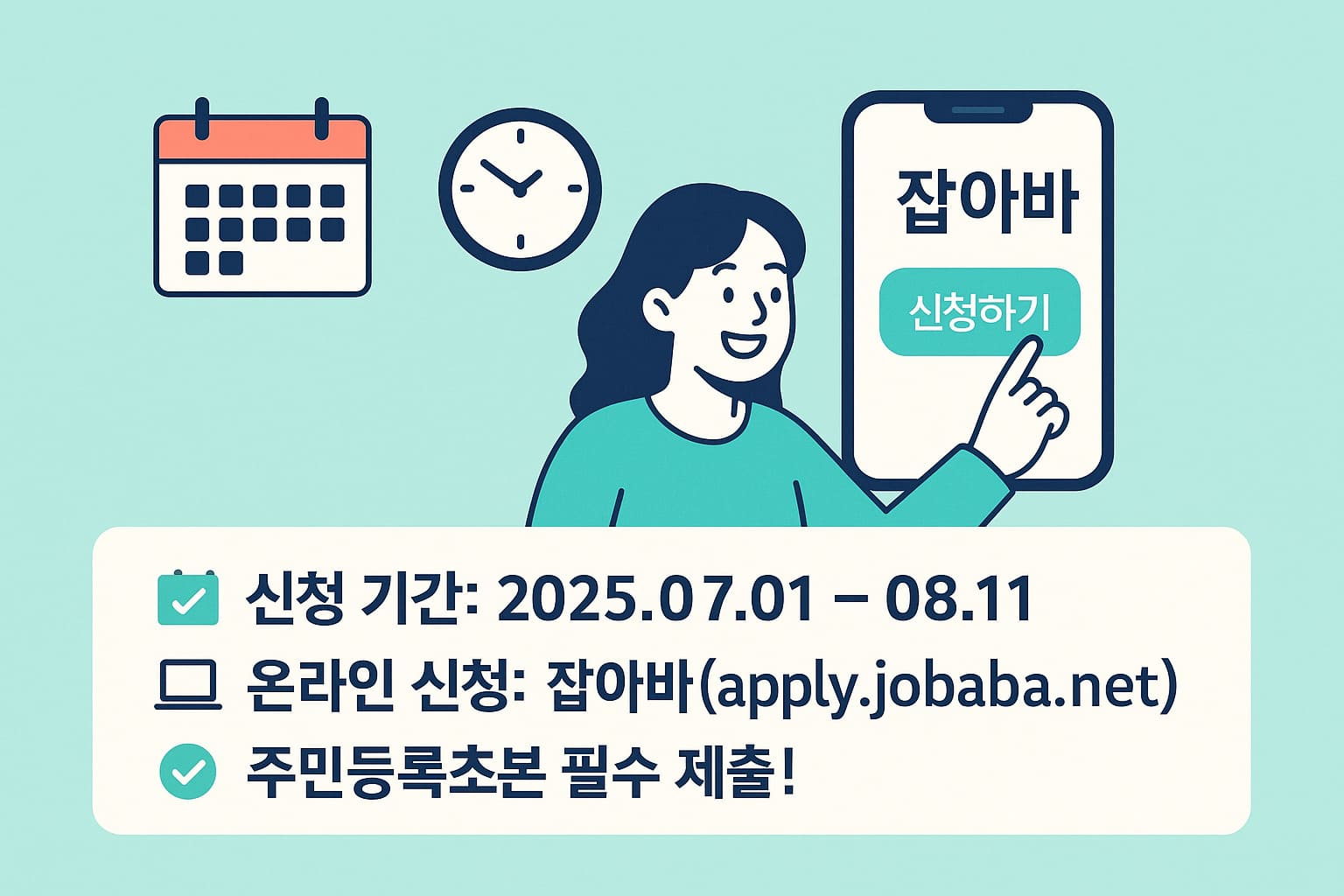 잡아바

신청하기

신청 기간: 2025.07.01 – 08.11

온라인 신청: 잡아바(apply.jobaba.net)

주민등록초본 필수 제출!